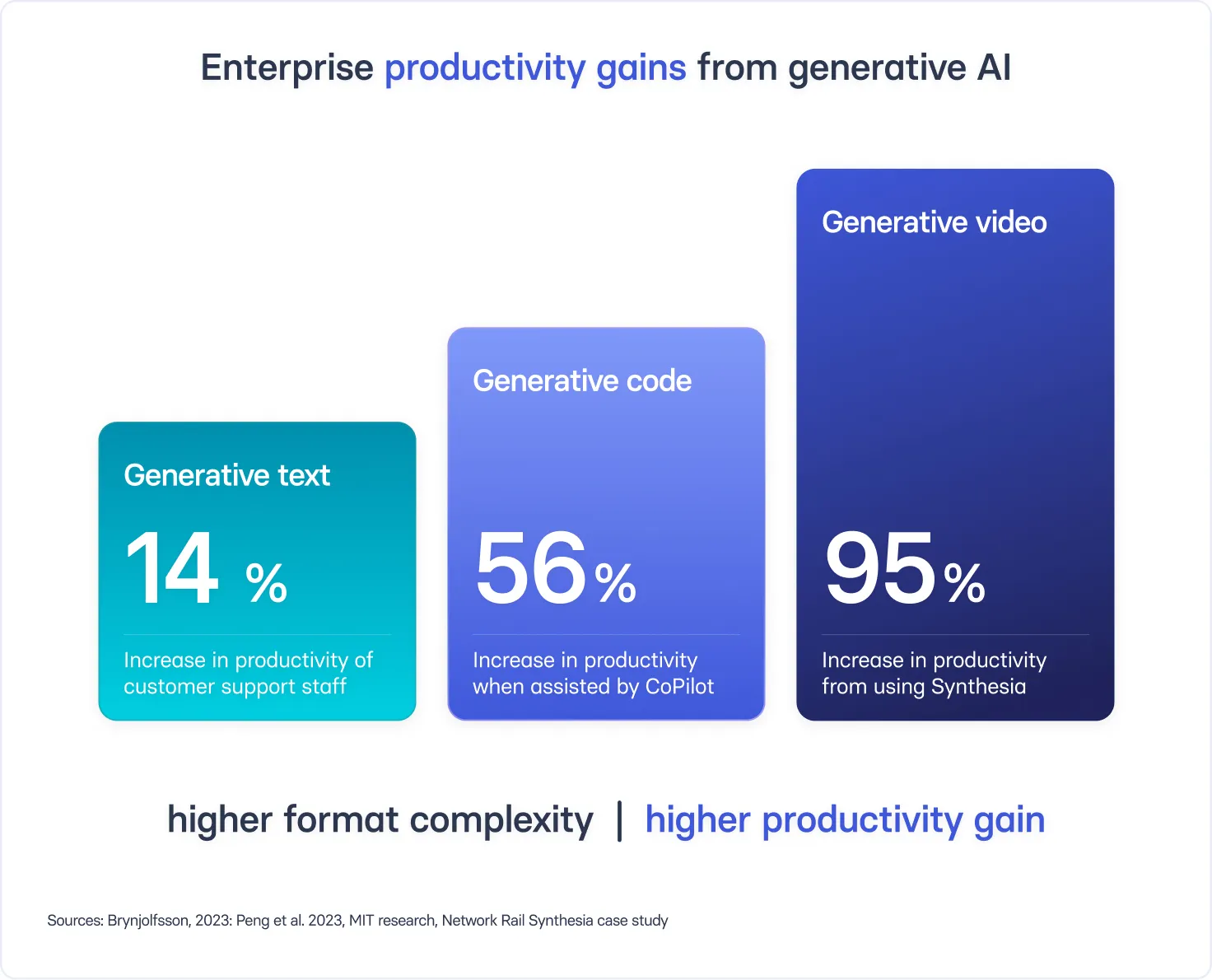 Enterprise productivity gains from generative AI

Generative text

14 %

Increase in productivity of customer support staff

Generative code

56%

Increase in productivity when assisted by CoPilot

Generative video

95%

Increase in productivity from using Synthesia

higher format complexity | higher productivity gain

Sources: Brynjolfsson, 2023: Peng et al. 2023, MIT research, Network Rail Synthesia case study